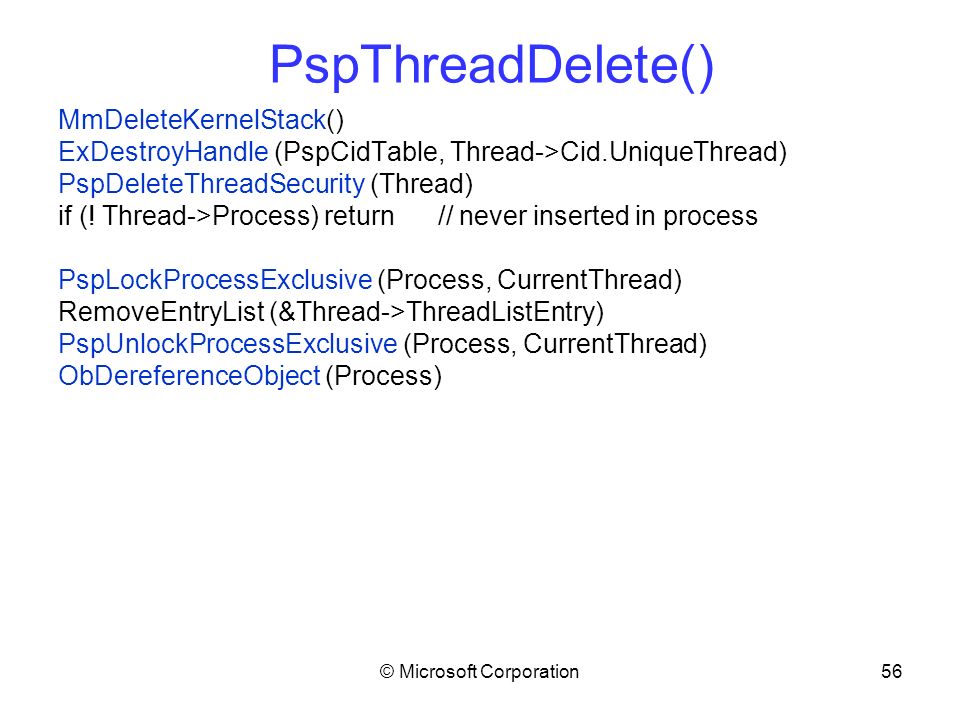 PspThreadDelete()

MmDeleteKernelStack()
ExDestroyHandle (PspCidTable, Thread->Cid.UniqueThread)
PspDeleteThreadSecurity (Thread)
if (! Thread->Process) return // never inserted in process

PspLockProcessExclusive (Process, CurrentThread)
RemoveEntryList (&Thread->ThreadListEntry)
PspUnlockProcessExclusive (Process, CurrentThread)
ObDereferenceObject (Process)

© Microsoft Corporation

56